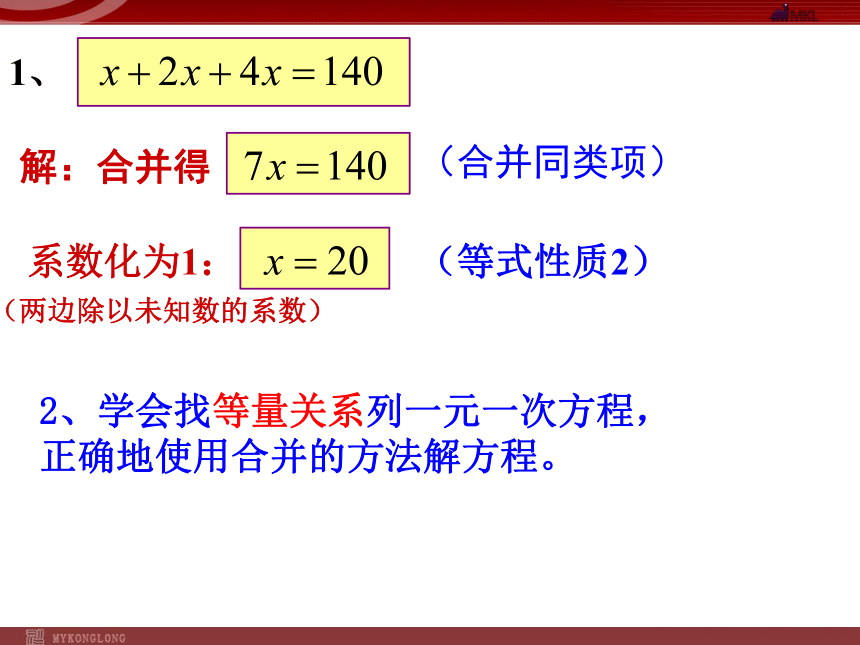 MKL

1、 $x+2x+4x=140$

解：合并得 $7x=140$ （合并同类项）

系数化为1： $x=20$ （等式性质2）

（两边除以未知数的系数）

2、学会找等量关系列一元一次方程，正确地使用合并的方法解方程。

MYKONGLONG